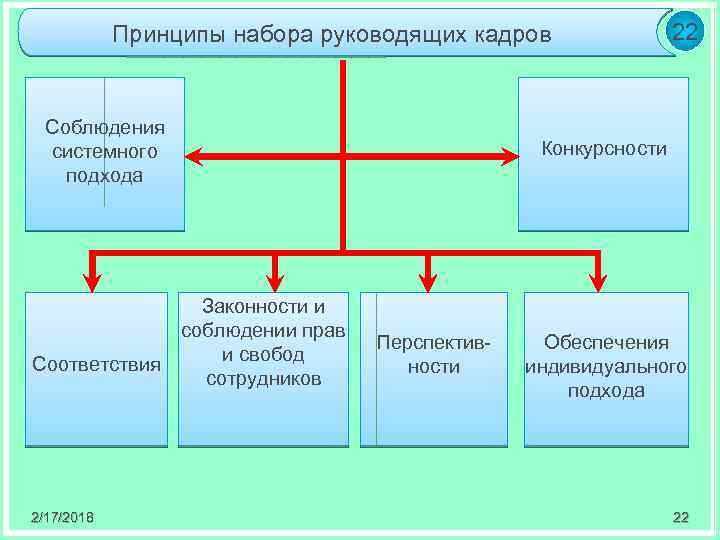 Принципы набора руководящих кадров

22

Соблюдения системного подхода

Конкурсности

Соответствия

Законности и соблюдении прав и свобод сотрудников

Перспективности

Обеспечения индивидуального подхода

2/17/2018

22